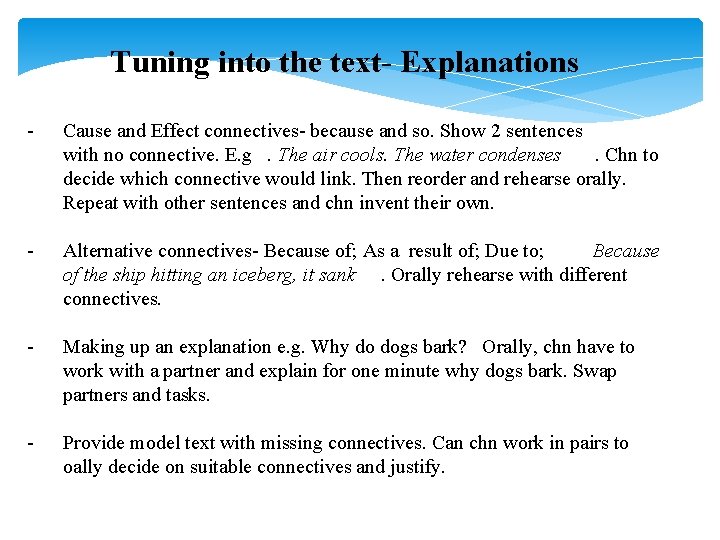 Tuning into the text- Explanations

- Cause and Effect connectives- because and so. Show 2 sentences with no connective. E.g . The air cools. The water condenses . Chn to decide which connective would link. Then reorder and rehearse orally. Repeat with other sentences and chn invent their own.

- Alternative connectives- Because of; As a result of; Due to; Because of the ship hitting an iceberg, it sank . Orally rehearse with different connectives.

- Making up an explanation e.g. Why do dogs bark? Orally, chn have to work with a partner and explain for one minute why dogs bark. Swap partners and tasks.

- Provide model text with missing connectives. Can chn work in pairs to oally decide on suitable connectives and justify.